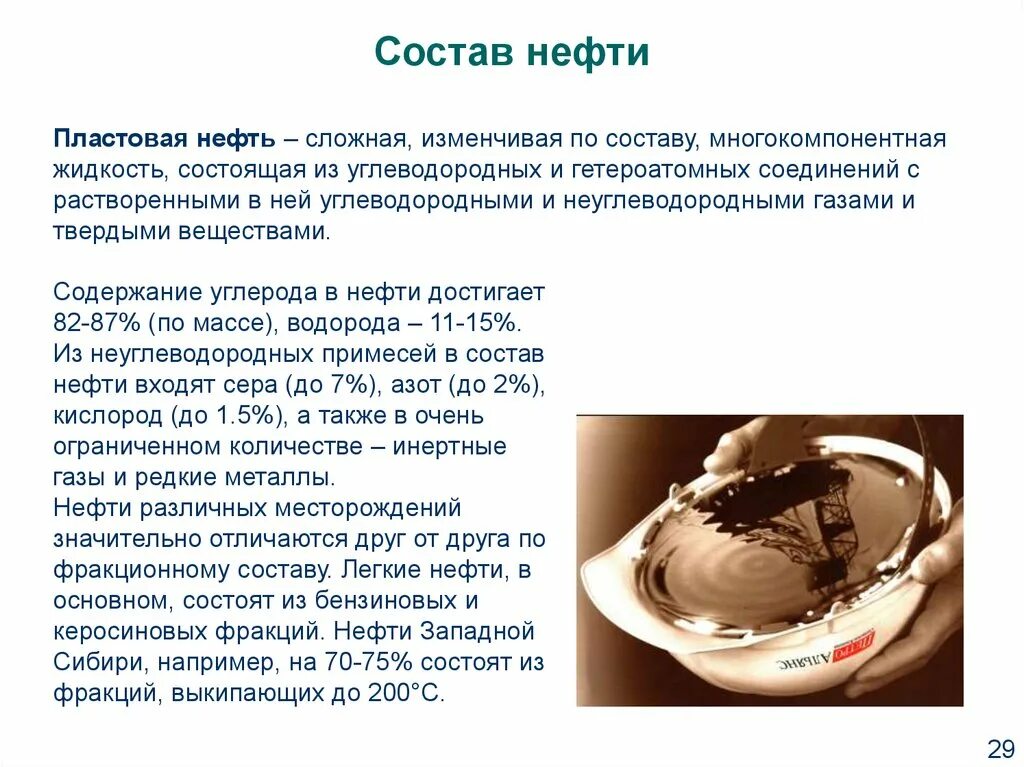 Состав нефти

Пластовая нефть – сложная, изменчивая по составу, многокомпонентная жидкость, состоящая из углеводородных и гетероатомных соединений с растворенными в ней углеводородными и неуглеводородными газами и твердыми веществами.

Содержание углерода в нефти достигает 82-87% (по массе), водорода – 11-15%. Из неуглеводородных примесей в состав нефти входят сера (до 7%), азот (до 2%), кислород (до 1.5%), а также в очень ограниченном количестве – инертные газы и редкие металлы.
Нефти различных месторождений значительно отличаются друг от друга по фракционному составу. Легкие нефти, в основном, состоят из бензиновых и керосиновых фракций. Нефти Западной Сибири, например, на 70-75% состоят из фракций, выкипающих до 200°С.

ПЕТРО АЛЬЯНС

29